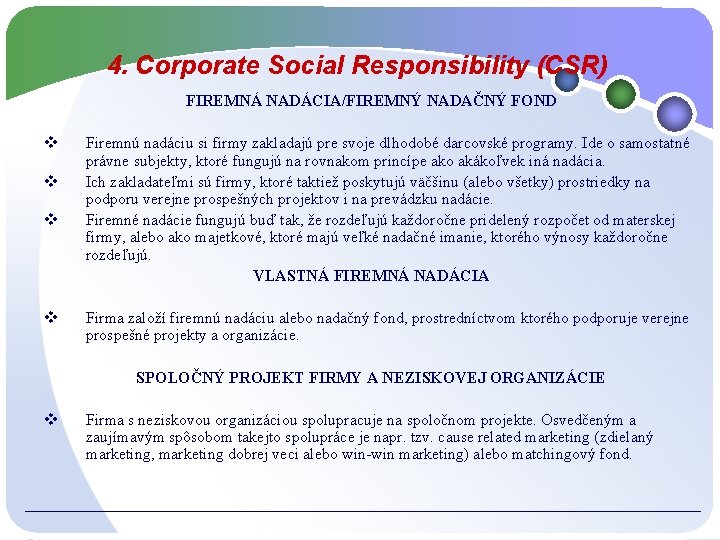 4. Corporate Social Responsibility (CSR)

FIREMNÁ NADÁCIA/FIREMNÝ NADAČNÝ FOND

❖ Firemnú nadáciu si firmy zakladajú pre svoje dlhodobé darcovské programy. Ide o samostatné právne subjekty, ktoré fungujú na rovnakom princípe ako akákoľvek iná nadácia.
❖ Ich zakladateľmi sú firmy, ktoré taktiež poskytujú väčšinu (alebo všetky) prostriedky na podporu verejne prospešných projektov i na prevádzku nadácie.
❖ Firemné nadácie fungujú buď tak, že rozdeľujú každoročne pridelený rozpočet od materskej firmy, alebo ako majetkové, ktoré majú veľké nadačné imanie, ktorého výnosy každoročne rozdeľujú.

VLASTNÁ FIREMNÁ NADÁCIA

❖ Firma založí firemnú nadáciu alebo nadačný fond, prostredníctvom ktorého podporuje verejne prospešné projekty a organizácie.

SPOLOČNÝ PROJEKT FIRMY A NEZISKOVEJ ORGANIZÁCIE

❖ Firma s neziskovou organizáciou spolupracuje na spoločnom projekte. Osvedčeným a zaujímavým spôsobom takejto spolupráce je napr. tzv. cause related marketing (zdielaný marketing, marketing dobrej veci alebo win-win marketing) alebo matchingový fond.